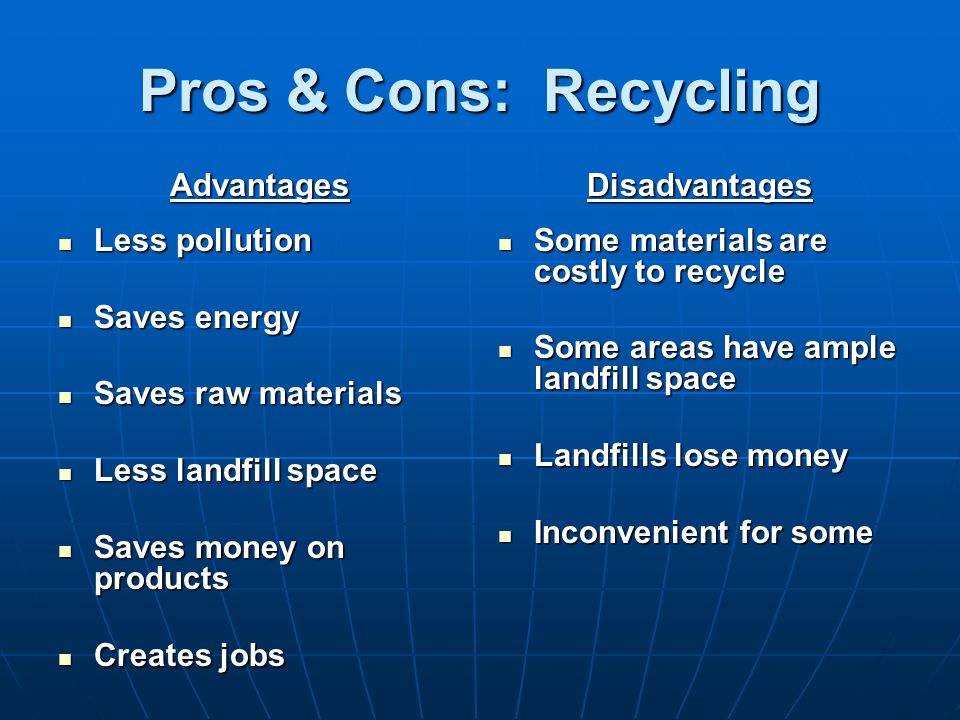 Pros & Cons: Recycling

Advantages

- Less pollution
- Saves energy
- Saves raw materials
- Less landfill space
- Saves money on products
- Creates jobs

Disadvantages

- Some materials are costly to recycle
- Some areas have ample landfill space
- Landfills lose money
- Inconvenient for some